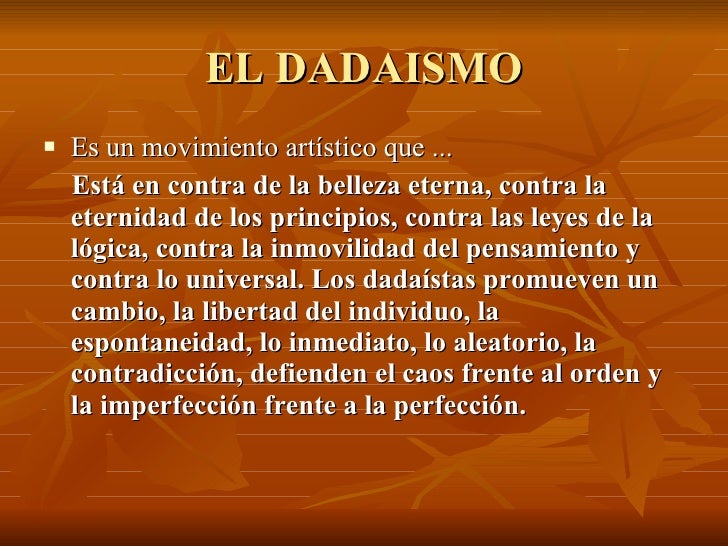 EL DADAISMO

▪ Es un movimiento artístico que ...

Está en contra de la belleza eterna, contra la eternidad de los principios, contra las leyes de la lógica, contra la inmovilidad del pensamiento y contra lo universal. Los dadaístas promueven un cambio, la libertad del individuo, la espontaneidad, lo inmediato, lo aleatorio, la contradicción, defienden el caos frente al orden y la imperfección frente a la perfección.